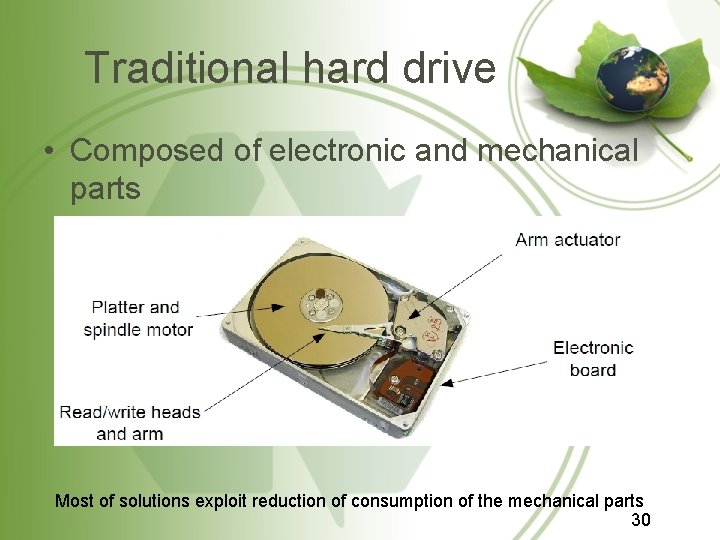 Traditional hard drive

• Composed of electronic and mechanical parts

Arm actuator

Platter and
spindle motor

Electronic
board

Read/write heads
and arm

Most of solutions exploit reduction of consumption of the mechanical parts

30